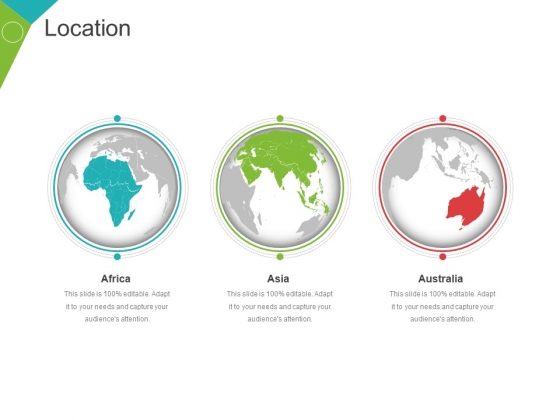 Location

Africa

This slide is 100% editable. Adapt it to your needs and capture your audience's attention.

Asia

This slide is 100% editable. Adapt it to your needs and capture your audience's attention.

Australia

This slide is 100% editable. Adapt it to your needs and capture your audience's attention.